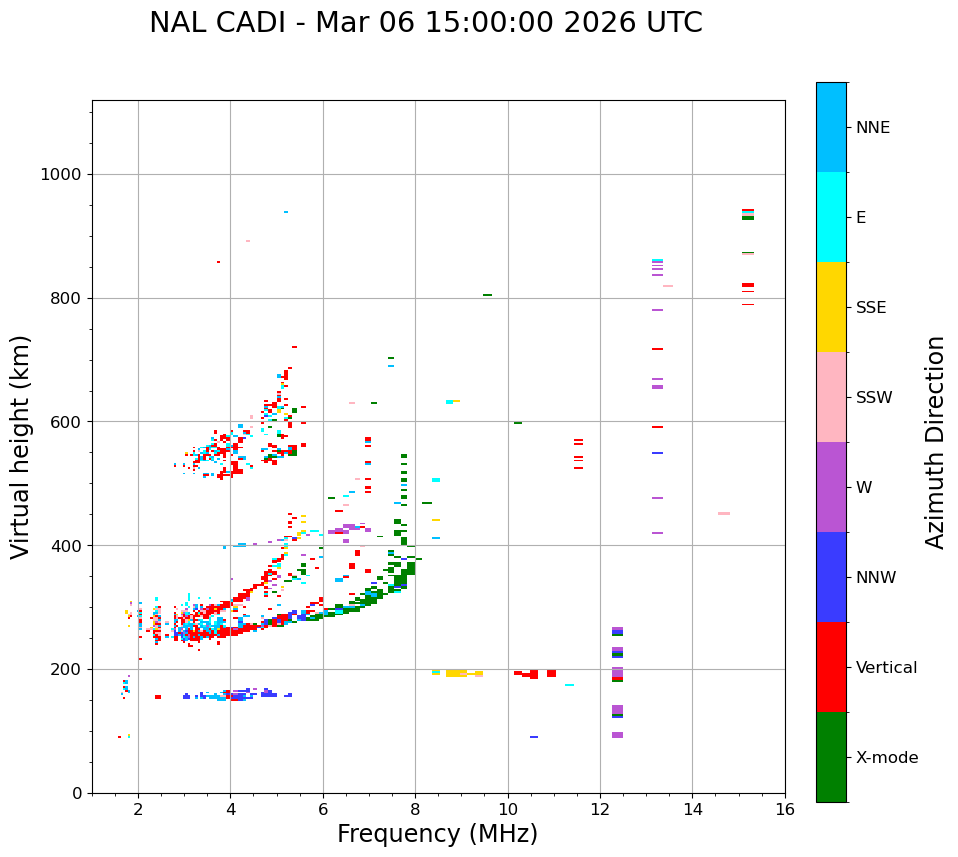 NAL CADI - Mar 06 15:00:00 2026 UTC

Virtual height (km)

1000
800
600
400
200
0

2
4
6
8
10
12
14
16

Frequency (MHz)

NNE
E
SSE
SSW
W
NNW
Vertical
X-mode

Azimuth Direction